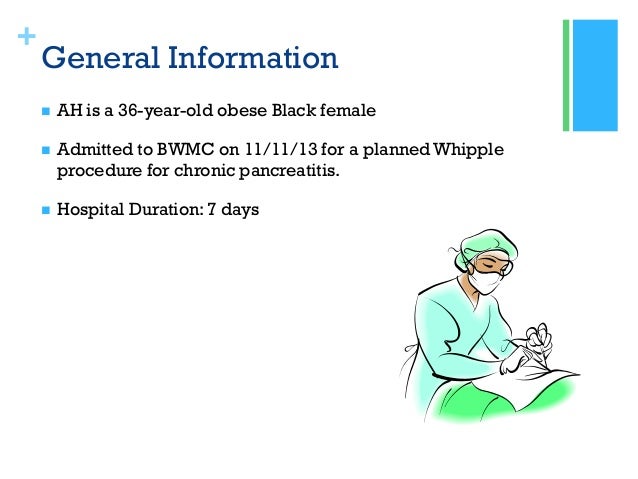 +
General Information

- AH is a 36-year-old obese Black female
- Admitted to BWMC on 11/11/13 for a planned Whipple procedure for chronic pancreatitis.
- Hospital Duration: 7 days